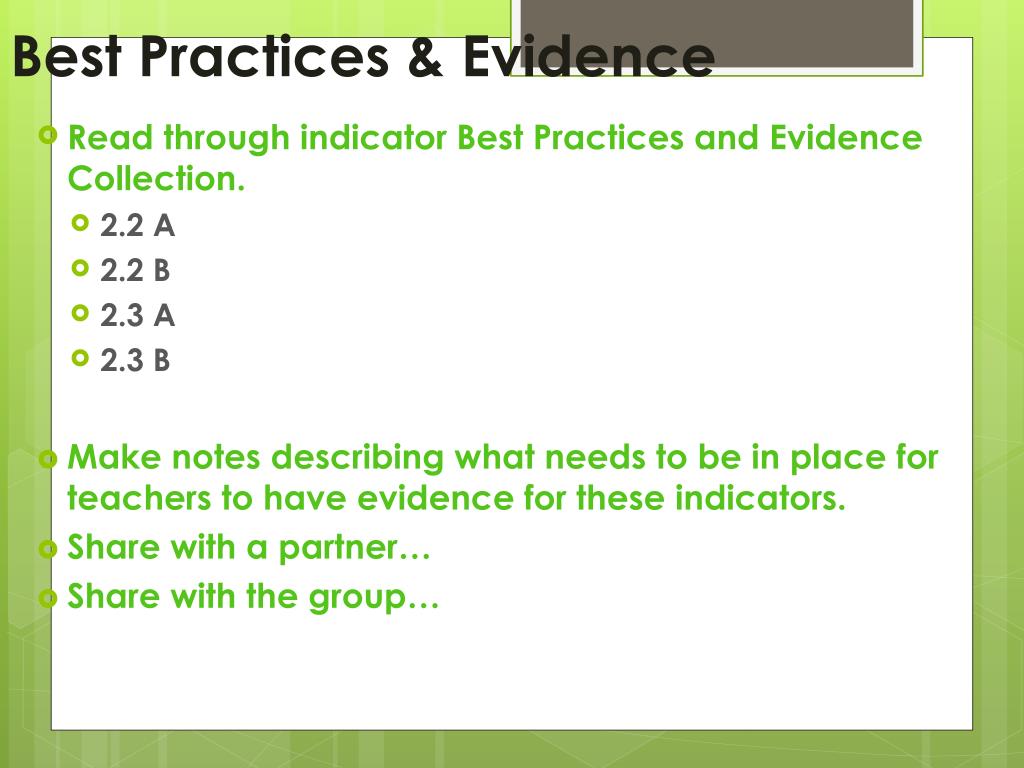 Best Practices & Evidence

Read through indicator Best Practices and Evidence Collection.

2.2 A

2.2 B

2.3 A

2.3 B

Make notes describing what needs to be in place for teachers to have evidence for these indicators.

Share with a partner…

Share with the group…